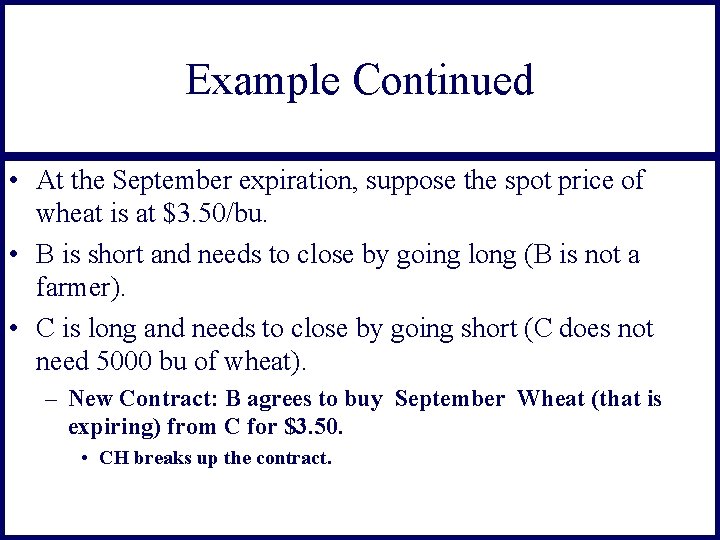 Example Continued

• At the September expiration, suppose the spot price of wheat is at \$3.50/bu.

• B is short and needs to close by going long (B is not a farmer).

• C is long and needs to close by going short (C does not need 5000 bu of wheat).

– New Contract: B agrees to buy September Wheat (that is expiring) from C for \$3.50.

• CH breaks up the contract.